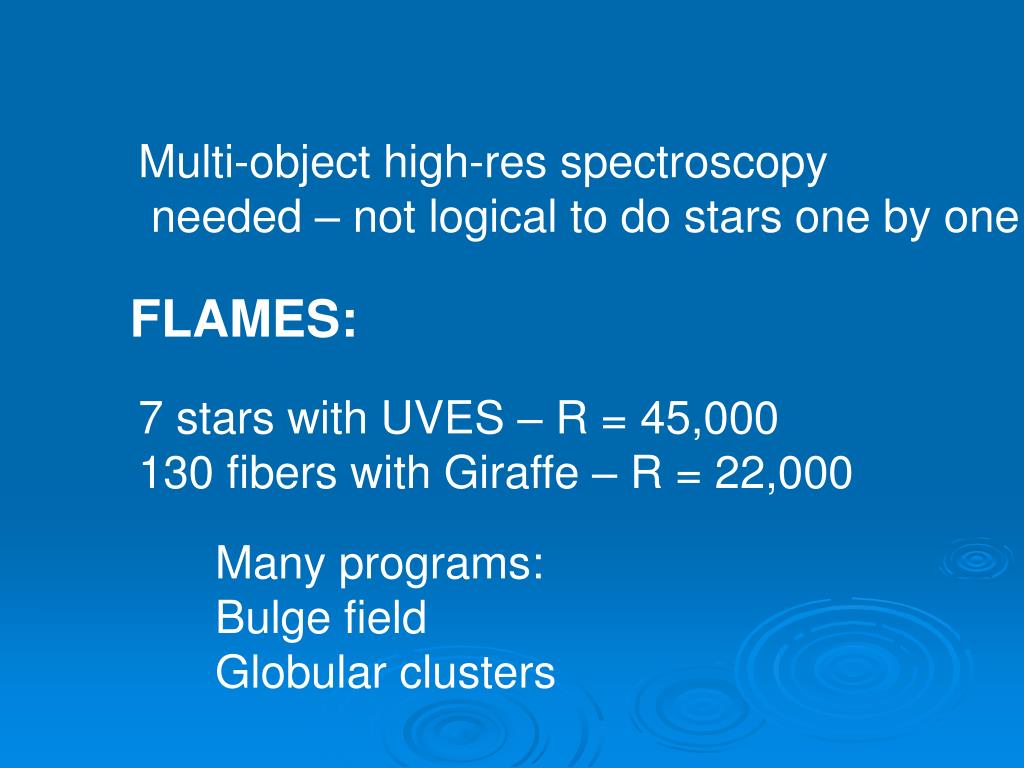 Multi-object high-res spectroscopy
needed – not logical to do stars one by one

FLAMES:

7 stars with UVES – R = 45,000
130 fibers with Giraffe – R = 22,000

Many programs:
Bulge field
Globular clusters